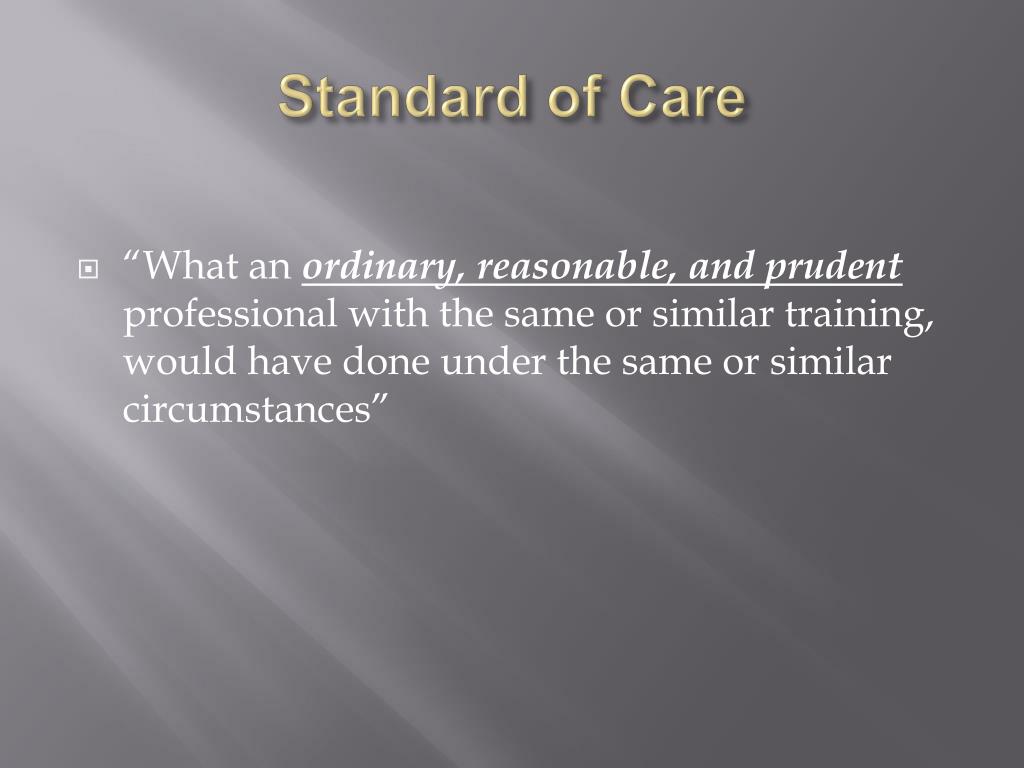 Standard of Care

“What an ordinary, reasonable, and prudent professional with the same or similar training, would have done under the same or similar circumstances”